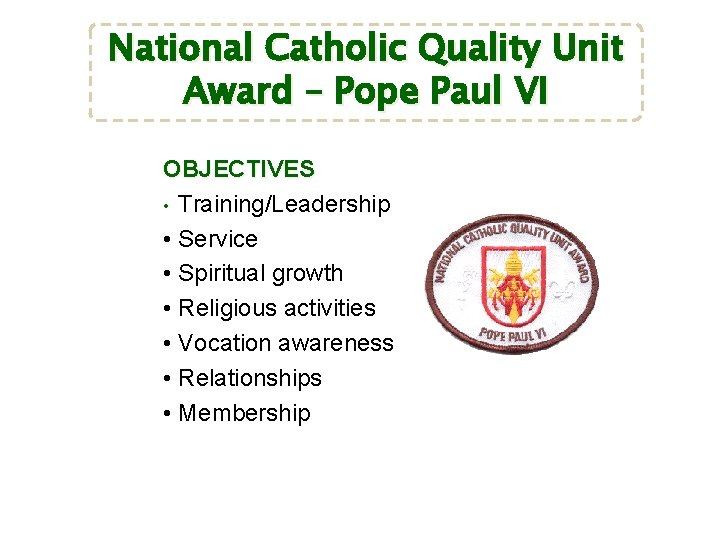 National Catholic Quality Unit Award – Pope Paul VI

OBJECTIVES
• Training/Leadership
• Service
• Spiritual growth
• Religious activities
• Vocation awareness
• Relationships
• Membership

NATIONAL CATHOLIC QUALITY UNIT AWARD
POPE PAUL VI